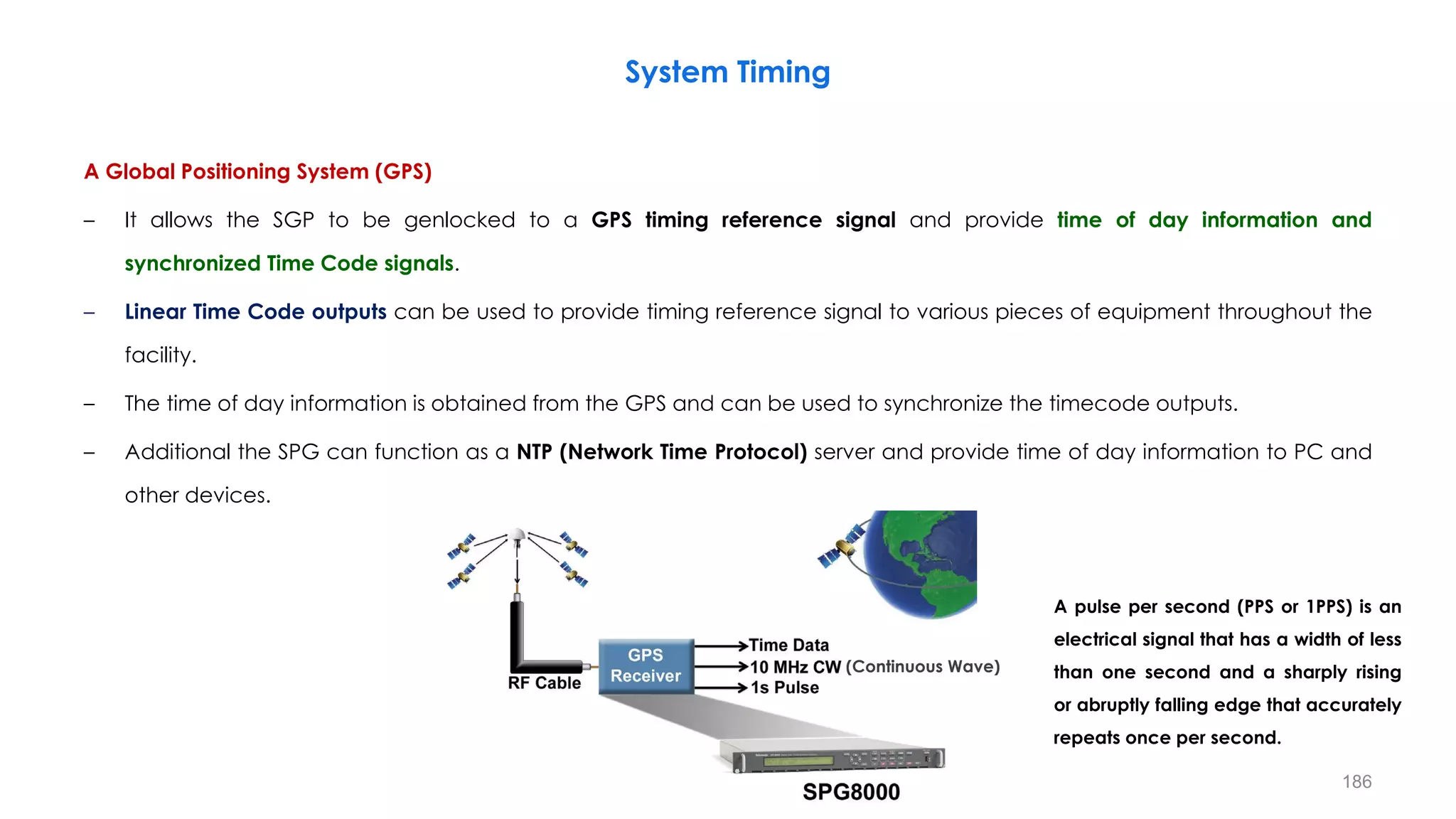 System Timing

A Global Positioning System (GPS)

– It allows the SGP to be genlocked to a GPS timing reference signal and provide time of day information and synchronized Time Code signals.

– Linear Time Code outputs can be used to provide timing reference signal to various pieces of equipment throughout the facility.

– The time of day information is obtained from the GPS and can be used to synchronize the timecode outputs.

– Additional the SPG can function as a NTP (Network Time Protocol) server and provide time of day information to PC and other devices.

RF Cable

GPS Receiver

Time Data
10 MHz CW (Continuous Wave)
1s Pulse

SPG8000

A pulse per second (PPS or 1PPS) is an electrical signal that has a width of less than one second and a sharply rising or abruptly falling edge that accurately repeats once per second.

186